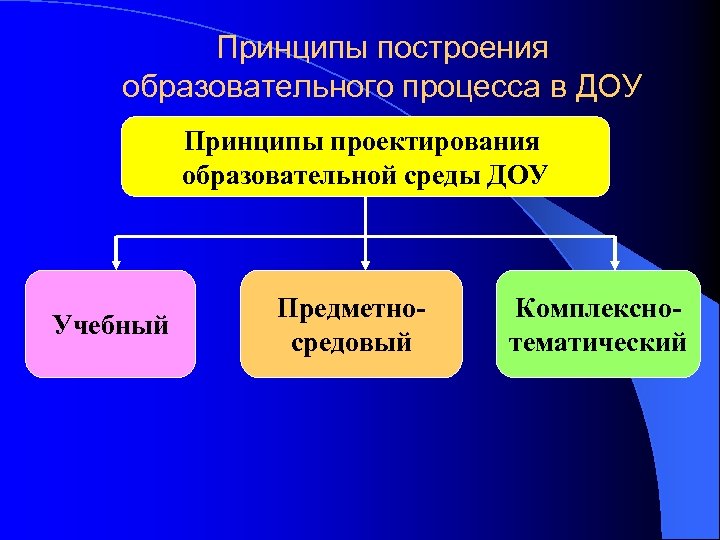 Принципы построения образовательного процесса в ДОУ

Принципы проектирования образовательной среды ДОУ

Учебный

Предметно-средовый

Комплексно-тематический